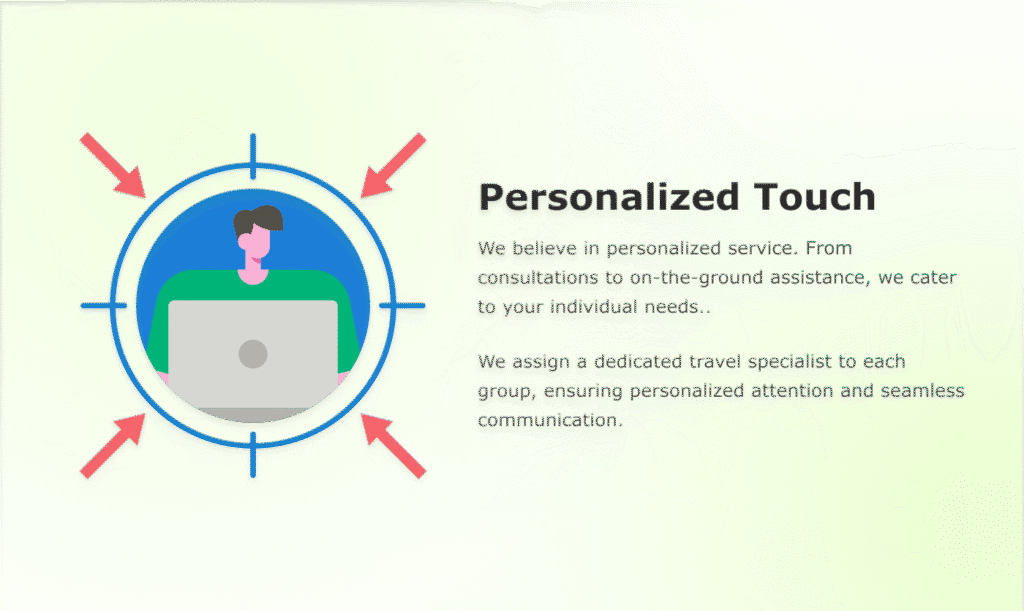 Personalized Touch

We believe in personalized service. From consultations to on-the-ground assistance, we cater to your individual needs..

We assign a dedicated travel specialist to each group, ensuring personalized attention and seamless communication.